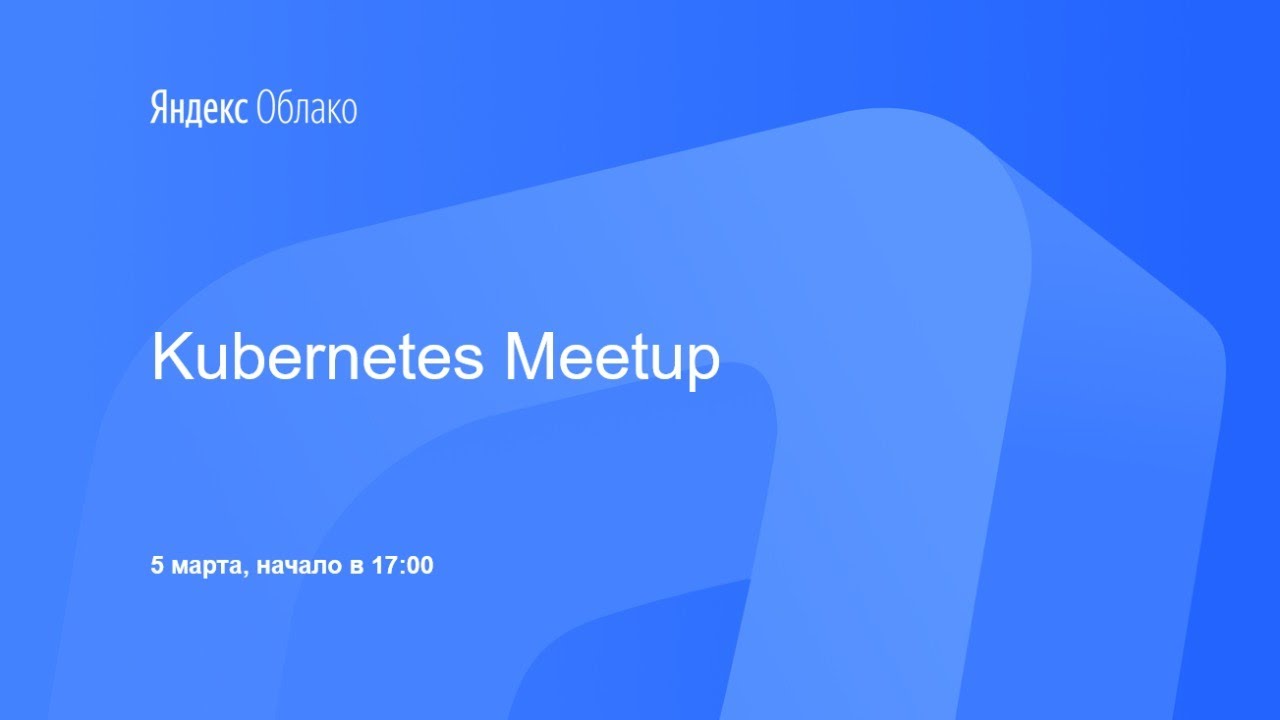 Яндекс Облако

Kubernetes Meetup

5 марта, начало в 17:00